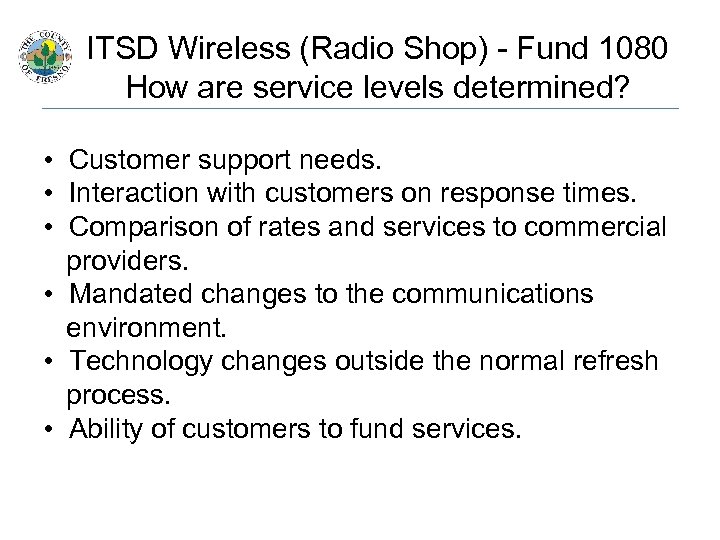 THE COUNTY OF FRESNO

ITSD Wireless (Radio Shop) - Fund 1080
How are service levels determined?

• Customer support needs.
• Interaction with customers on response times.
• Comparison of rates and services to commercial providers.
• Mandated changes to the communications environment.
• Technology changes outside the normal refresh process.
• Ability of customers to fund services.